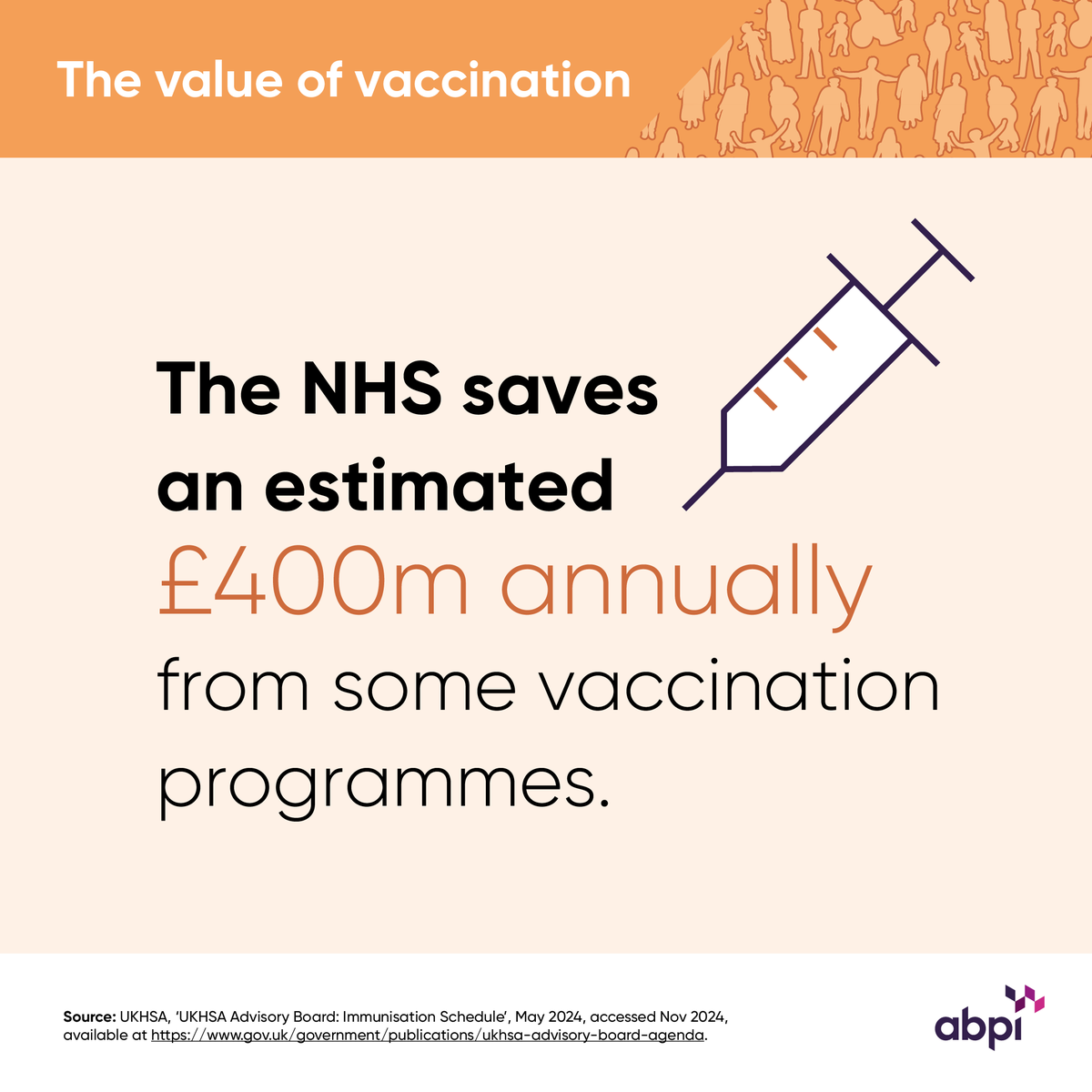 The value of vaccination

The NHS saves an estimated £400m annually from some vaccination programmes.

Source: UKHSA, 'UKHSA Advisory Board: Immunisation Schedule', May 2024, accessed Nov 2024, available at https://www.gov.uk/government/publications/ukhsa-advisory-board-agenda.

abpi